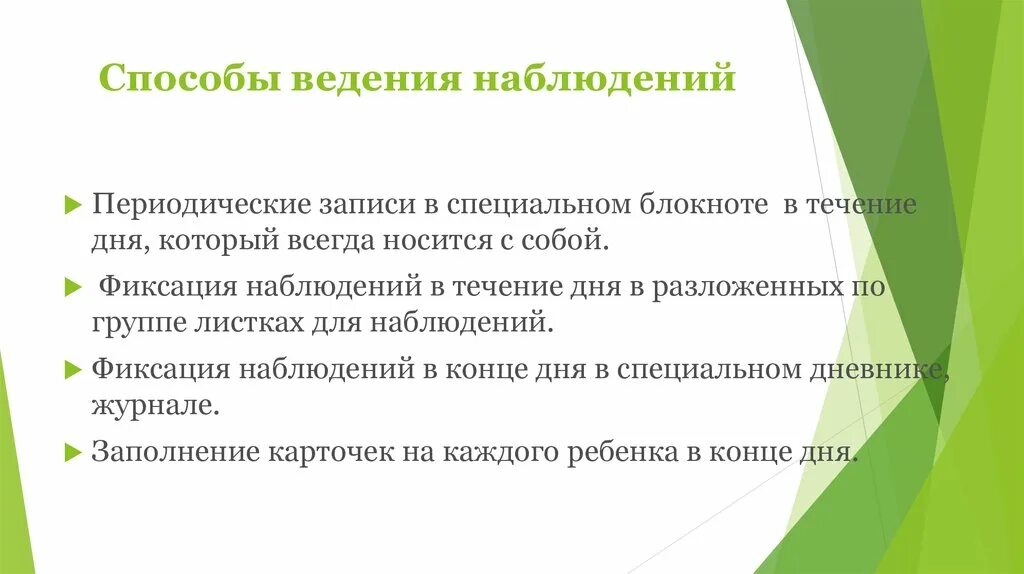 Способы ведения наблюдений

Периодические записи в специальном блокноте в течение дня, который всегда носится с собой.

Фиксация наблюдений в течение дня в разложенных по группе листках для наблюдений.

Фиксация наблюдений в конце дня в специальном дневнике, журнале.

Заполнение карточек на каждого ребенка в конце дня.